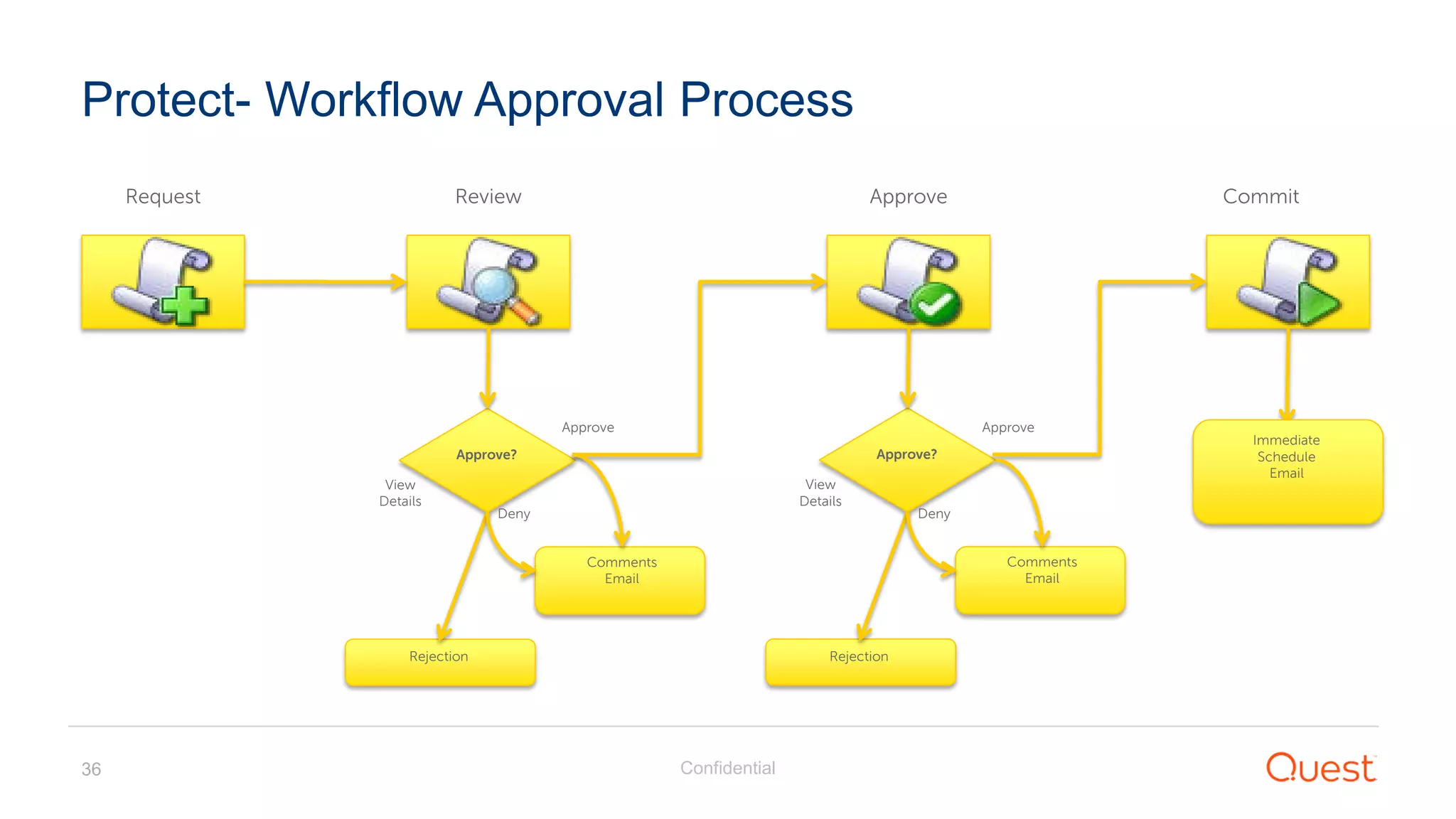 Protect- Workflow Approval Process

Request

Review

Approve

Commit

Approve?

Approve

View Details

Deny

Comments Email

Rejection

Approve?

Approve

View Details

Deny

Comments Email

Rejection

Immediate Schedule Email

36

Confidential

Quest